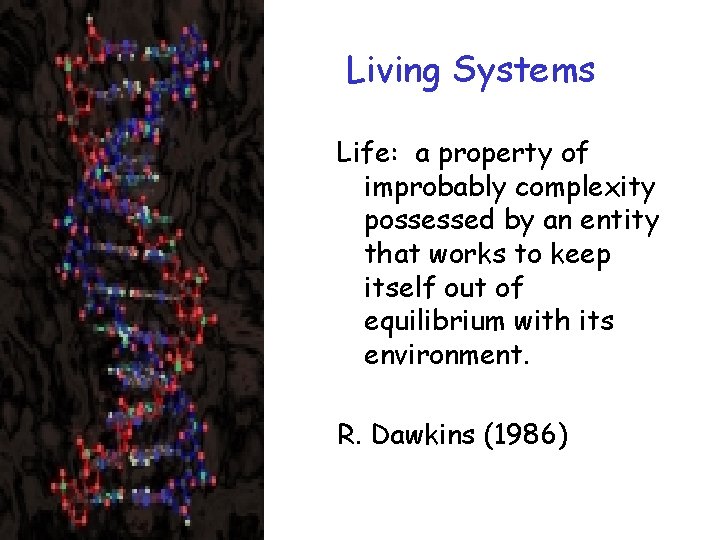 Living Systems

Life: a property of improbably complexity possessed by an entity that works to keep itself out of equilibrium with its environment.

R. Dawkins (1986)